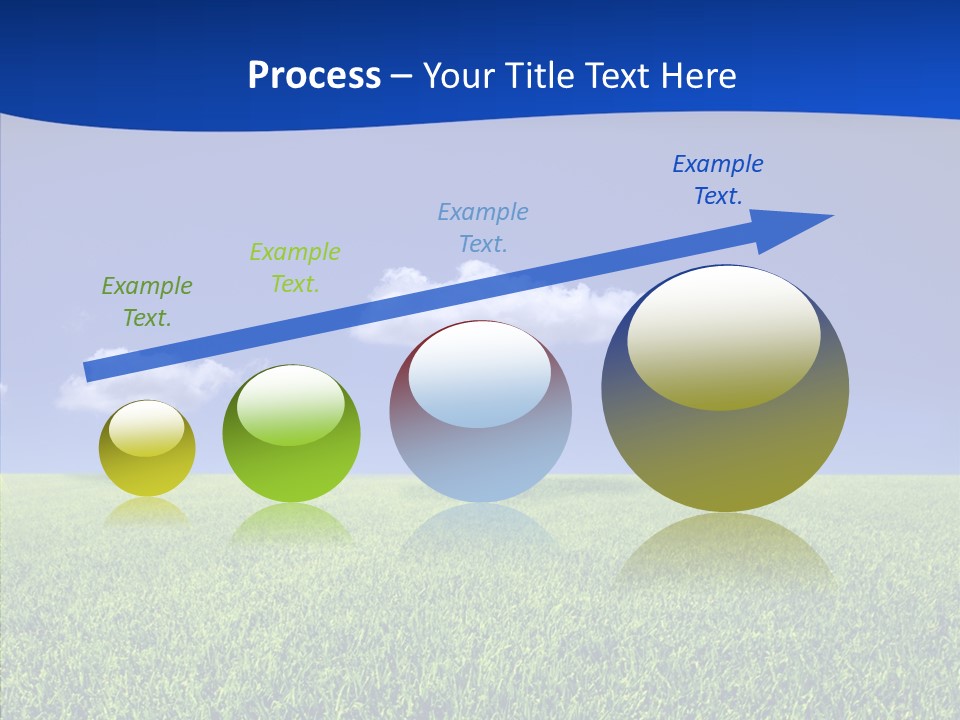 Process – Your Title Text Here

Example Text.

Example Text.

Example Text.

Example Text.